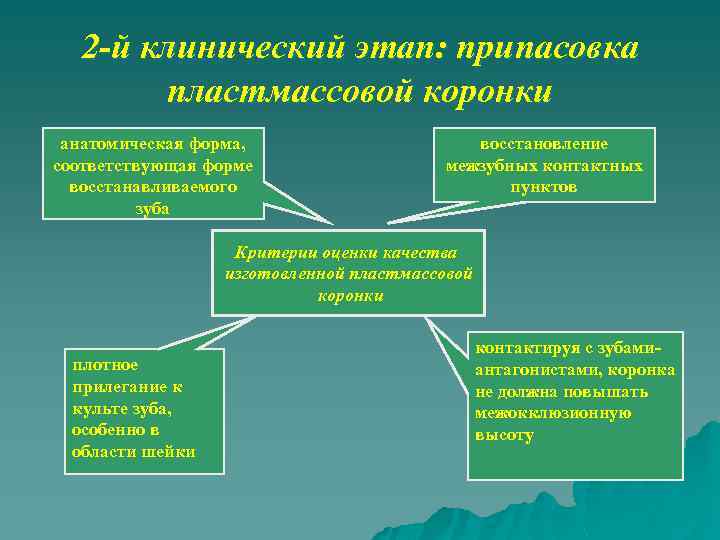 2-й клинический этап: припасовка пластмассовой коронки

анатомическая форма, соответствующая форме восстанавливаемого зуба

восстановление межзубных контактных пунктов

Критерии оценки качества изготовленной пластмассовой коронки

плотное прилегание к культе зуба, особенно в области шейки

контактируя с зубами-антагонистами, коронка не должна повышать межокклюзионную высоту